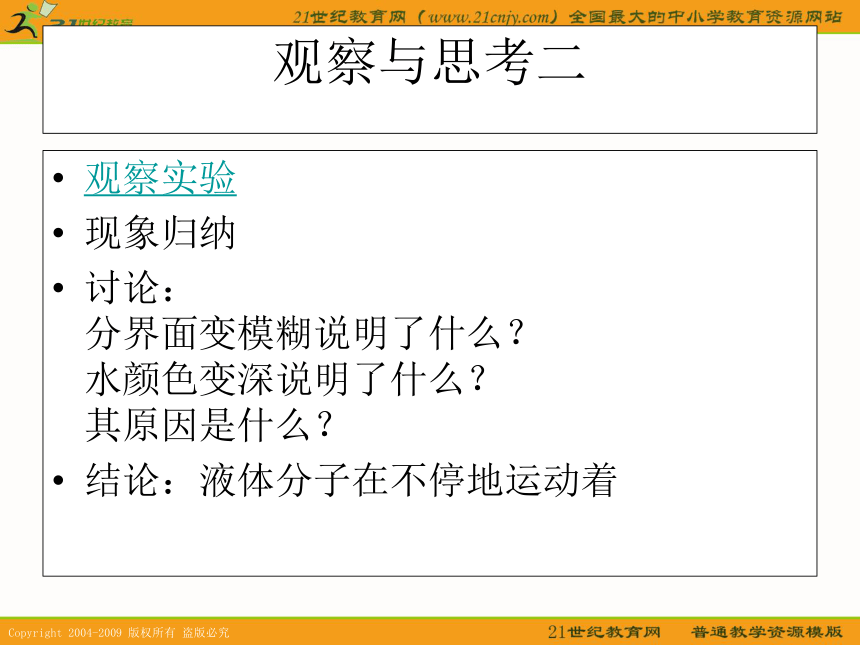 21世纪教育

21世纪教育网（www.21cnjy.com）全国最大的中小学教育资源网站

观察与思考二

• 观察实验
• 现象归纳
• 讨论：
分界面变模糊说明了什么？
水颜色变深说明了什么？
其原因是什么？
• 结论：液体分子在不停地运动着

Copyright 2004-2009 版权所有 盗版必究

21世纪教育网　普通教学资源模版